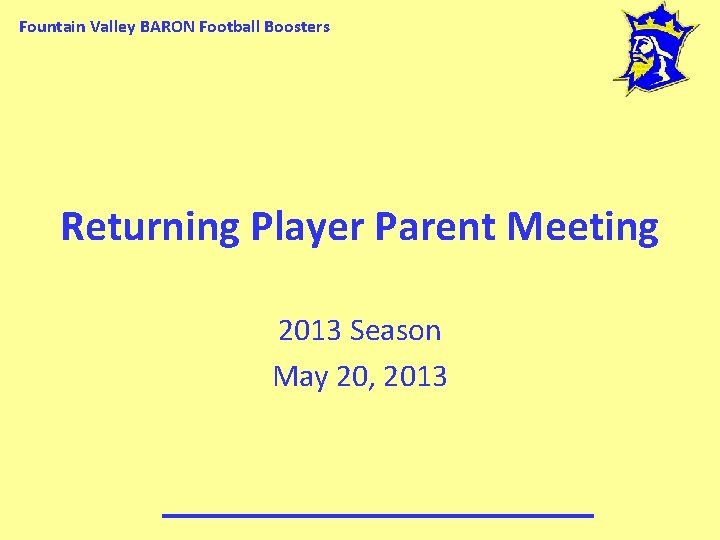 Fountain Valley BARON Football Boosters

Returning Player Parent Meeting

2013 Season

May 20, 2013